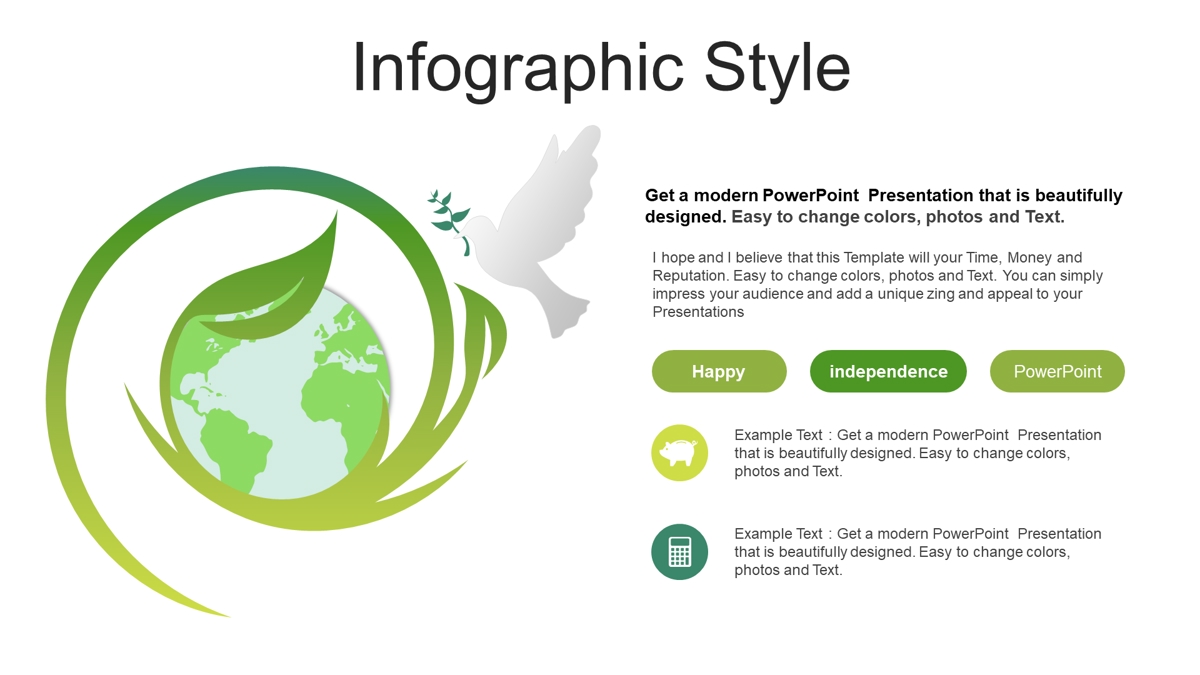 Infographic Style

Get a modern PowerPoint Presentation that is beautifully designed. Easy to change colors, photos and Text.

I hope and I believe that this Template will your Time, Money and Reputation. Easy to change colors, photos and Text. You can simply impress your audience and add a unique zing and appeal to your Presentations

Happy

independence

PowerPoint

Example Text : Get a modern PowerPoint Presentation that is beautifully designed. Easy to change colors, photos and Text.

Example Text : Get a modern PowerPoint Presentation that is beautifully designed. Easy to change colors, photos and Text.